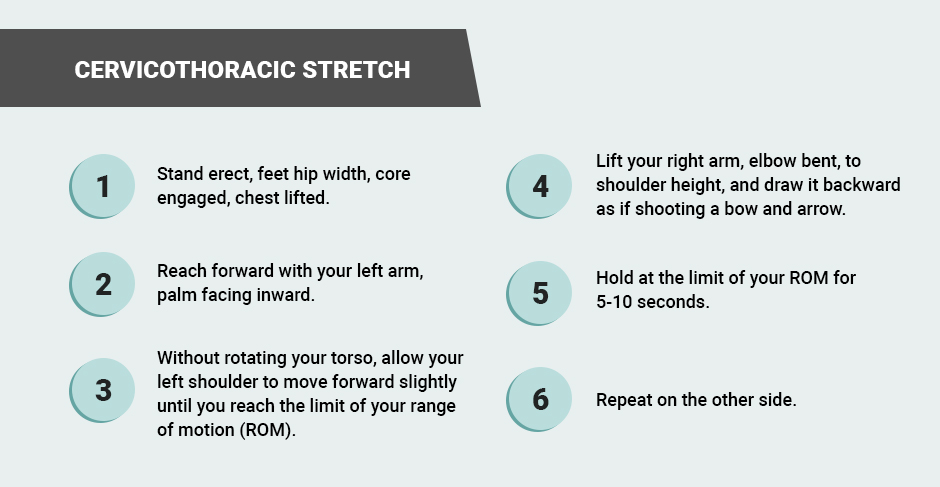 CERVICOTHORACIC STRETCH

1
Stand erect, feet hip width, core engaged, chest lifted.

2
Reach forward with your left arm, palm facing inward.

3
Without rotating your torso, allow your left shoulder to move forward slightly until you reach the limit of your range of motion (ROM).

4
Lift your right arm, elbow bent, to shoulder height, and draw it backward as if shooting a bow and arrow.

5
Hold at the limit of your ROM for 5-10 seconds.

6
Repeat on the other side.